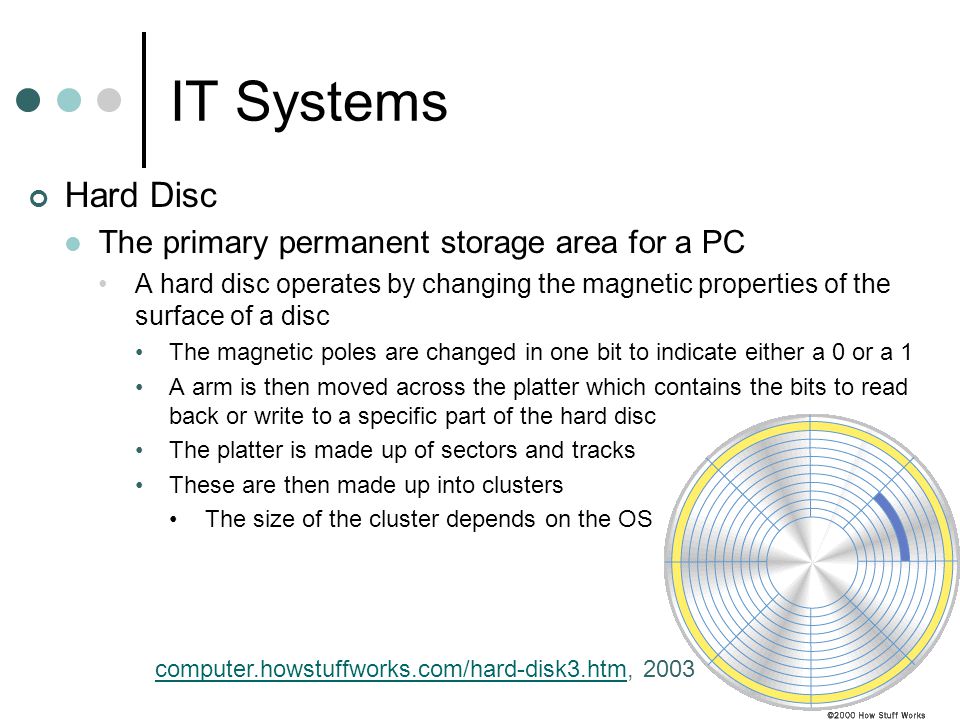 IT Systems

Hard Disc

The primary permanent storage area for a PC

A hard disc operates by changing the magnetic properties of the surface of a disc

The magnetic poles are changed in one bit to indicate either a 0 or a 1

A arm is then moved across the platter which contains the bits to read back or write to a specific part of the hard disc

The platter is made up of sectors and tracks

These are then made up into clusters

The size of the cluster depends on the OS

computer.howstuffworks.com/hard-disk3.htm, 2003

©2000 How Stuff Works